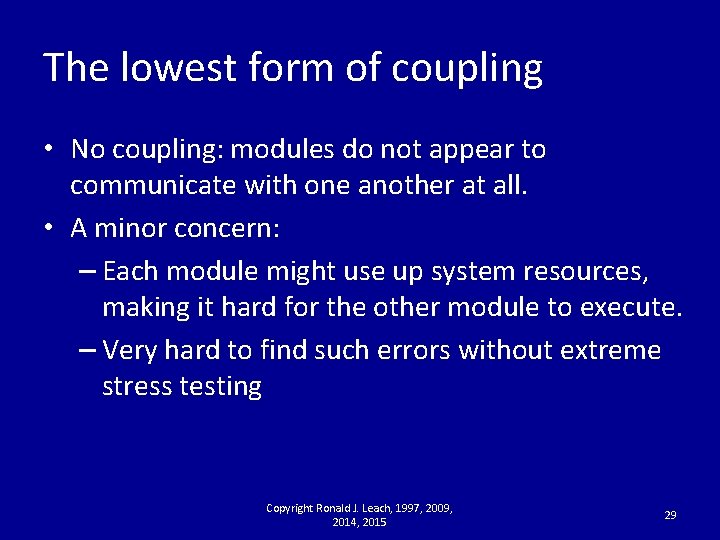 The lowest form of coupling

• No coupling: modules do not appear to communicate with one another at all.

• A minor concern:

– Each module might use up system resources, making it hard for the other module to execute.

– Very hard to find such errors without extreme stress testing

Copyright Ronald J. Leach, 1997, 2009, 2014, 2015

29